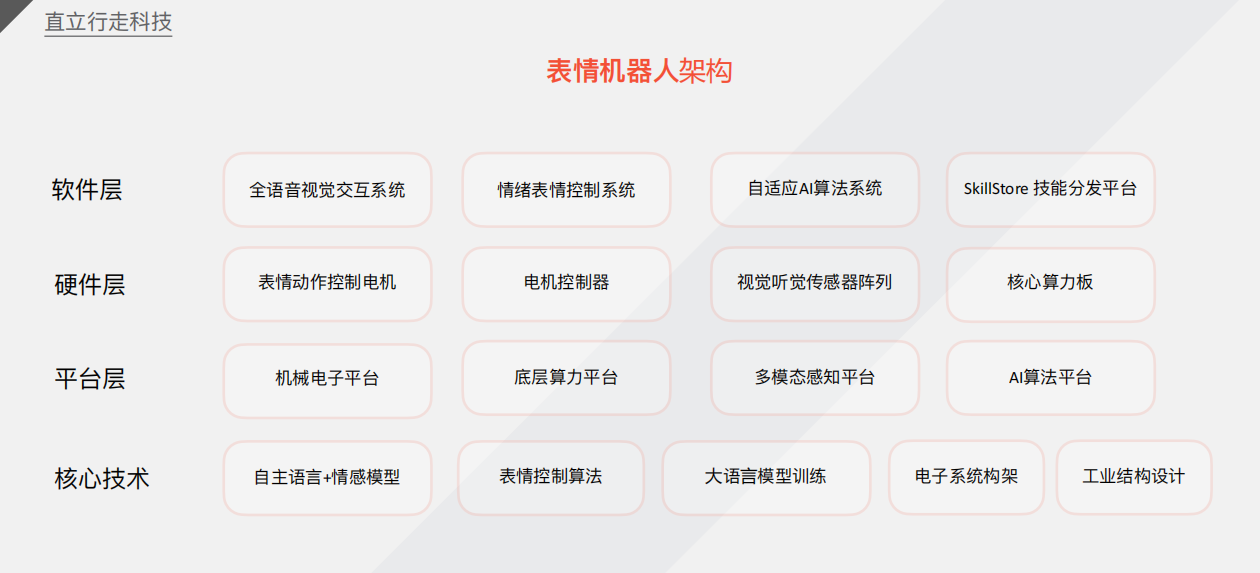 直立行走科技

表情机器人架构

软件层
全语音视觉交互系统
情绪表情控制系统
自适应AI算法系统
SkillStore 技能分发平台

硬件层
表情动作控制电机
电机控制器
视觉听觉传感器阵列
核心算力板

平台层
机械电子平台
底层算力平台
多模态感知平台
AI算法平台

核心技术
自主语言+情感模型
表情控制算法
大语言模型训练
电子系统构架
工业结构设计